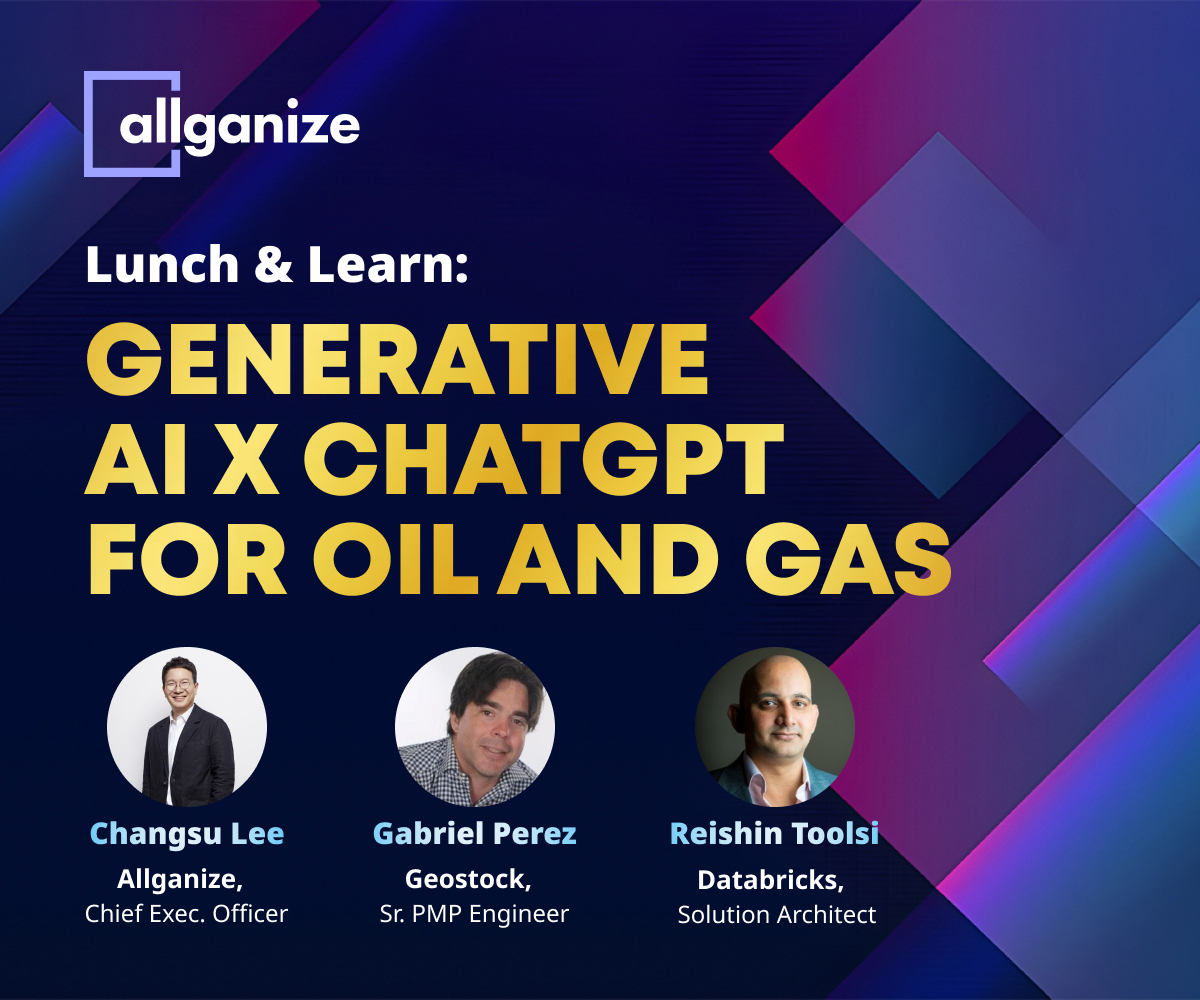 allganize

Lunch & Learn:

GENERATIVE AI X CHATGPT FOR OIL AND GAS

Changsu Lee
Allganize,
Chief Exec. Officer

Gabriel Perez
Geostock,
Sr. PMP Engineer

Reishin Toolsi
Databricks,
Solution Architect